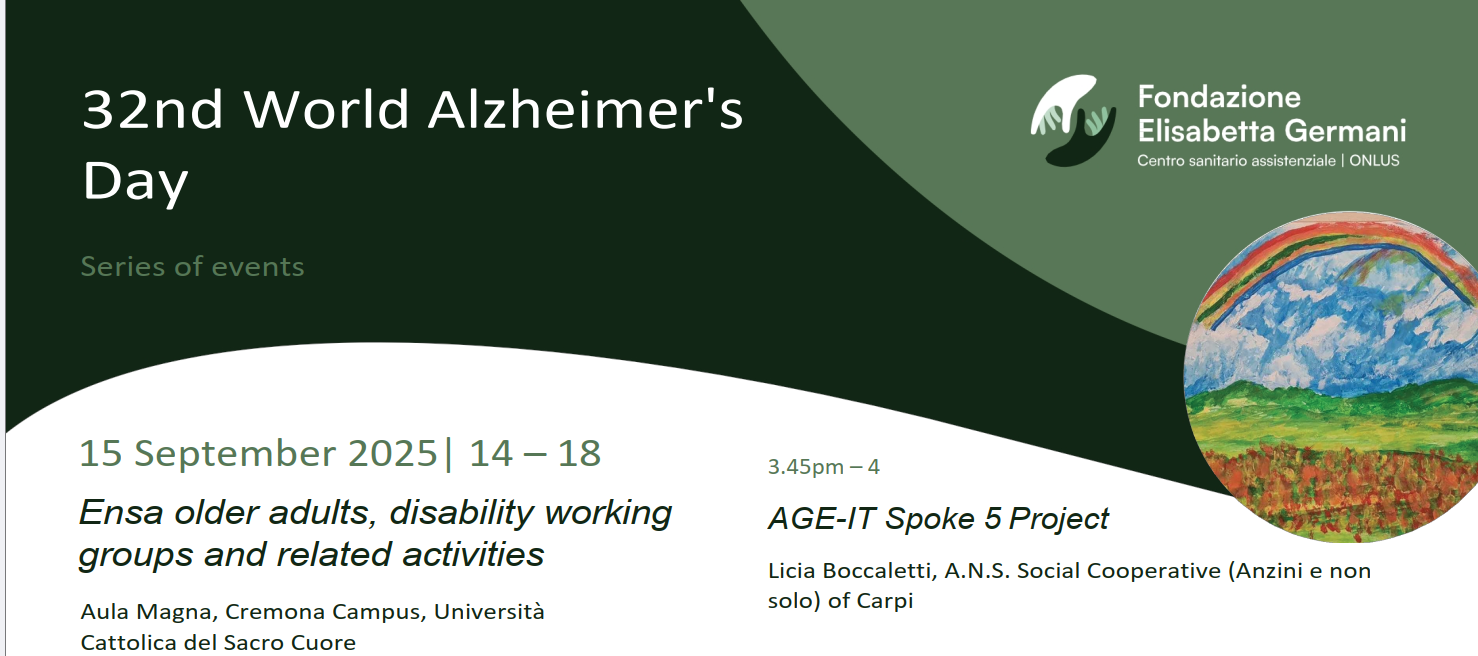 32nd World Alzheimer's Day

Series of events

Fondazione Elisabetta Germani
Centro sanitario assistenziale | ONLUS

15 September 2025| 14 – 18

Ensa older adults, disability working groups and related activities

Aula Magna, Cremona Campus, Università Cattolica del Sacro Cuore

3.45pm – 4

AGE-IT Spoke 5 Project

Licia Boccaletti, A.N.S. Social Cooperative (Anzini e non solo) of Carpi